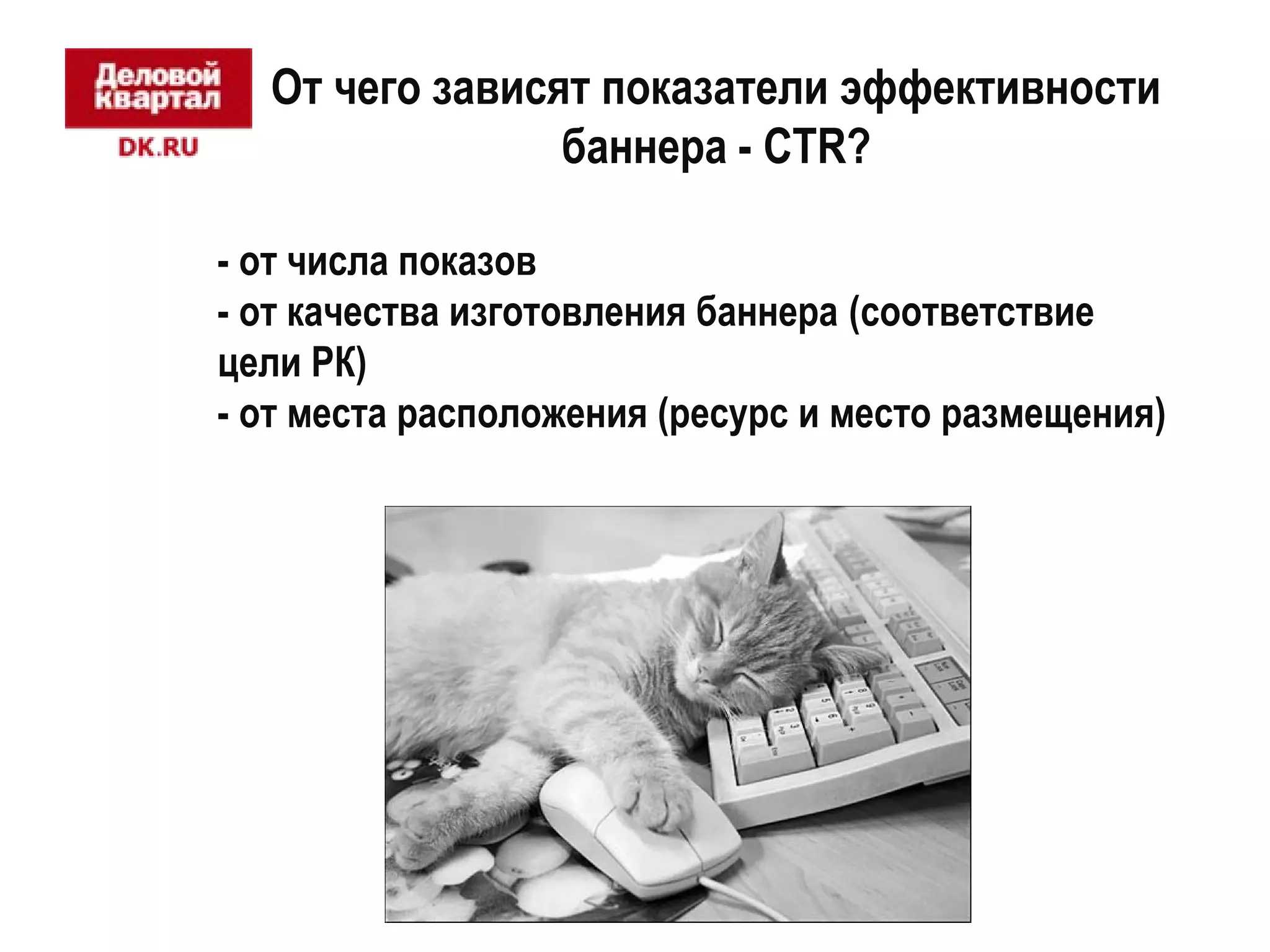 Деловой квартал
DK.RU

От чего зависят показатели эффективности баннера - CTR?

- от числа показов
- от качества изготовления баннера (соответствие цели РК)
- от места расположения (ресурс и место размещения)